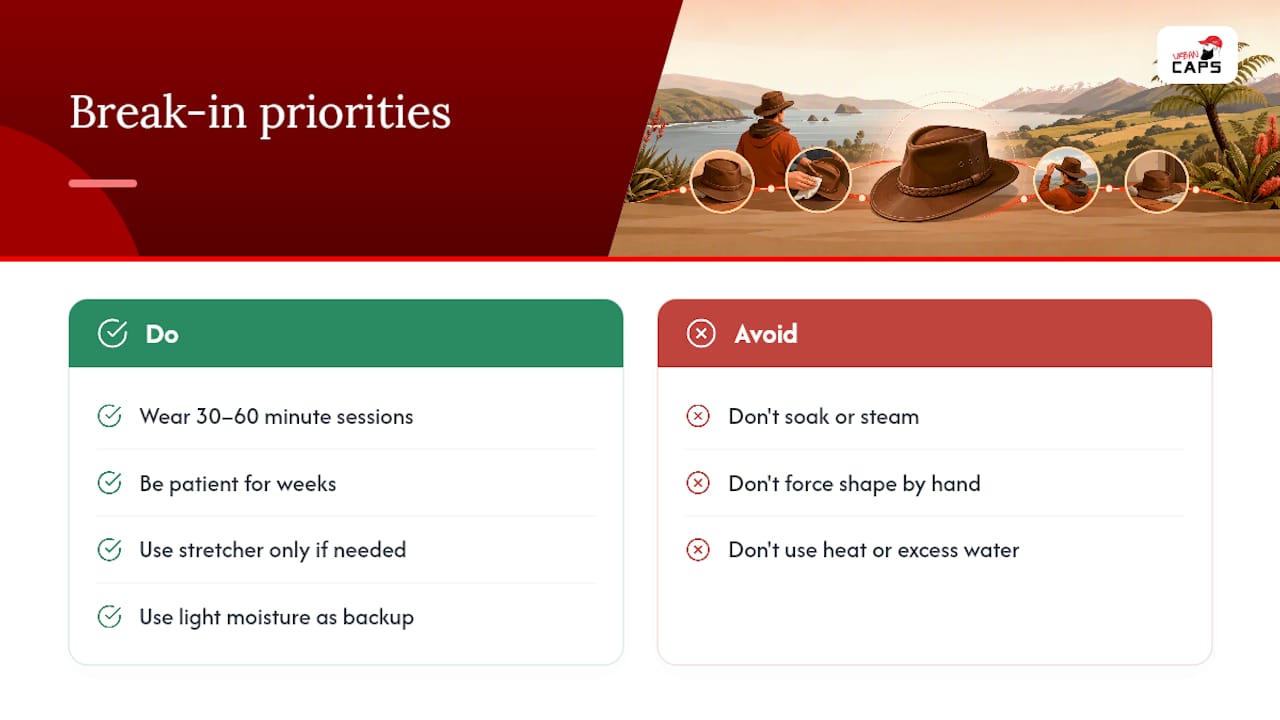 Break-in priorities

URBAN CAPS

Do

Wear 30–60 minute sessions

Be patient for weeks

Use stretcher only if needed

Use light moisture as backup

Avoid

Don't soak or steam

Don't force shape by hand

Don't use heat or excess water